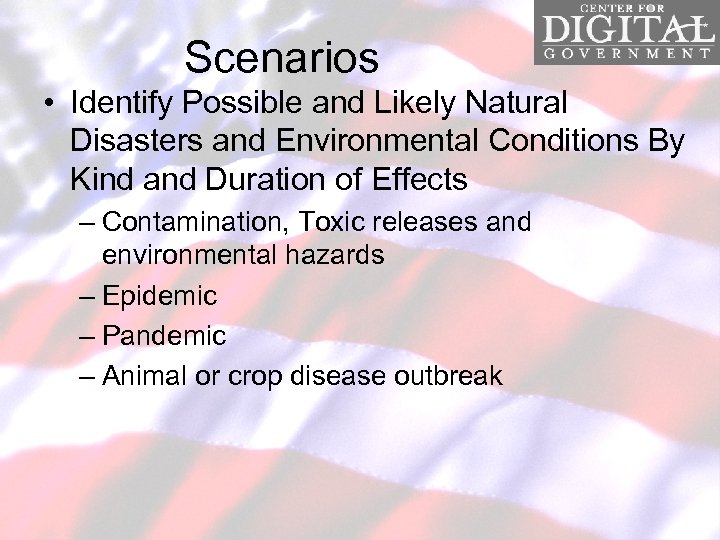 CENTER FOR
DIGITAL
GOVERNMENT

Scenarios

• Identify Possible and Likely Natural Disasters and Environmental Conditions By Kind and Duration of Effects
– Contamination, Toxic releases and environmental hazards
– Epidemic
– Pandemic
– Animal or crop disease outbreak